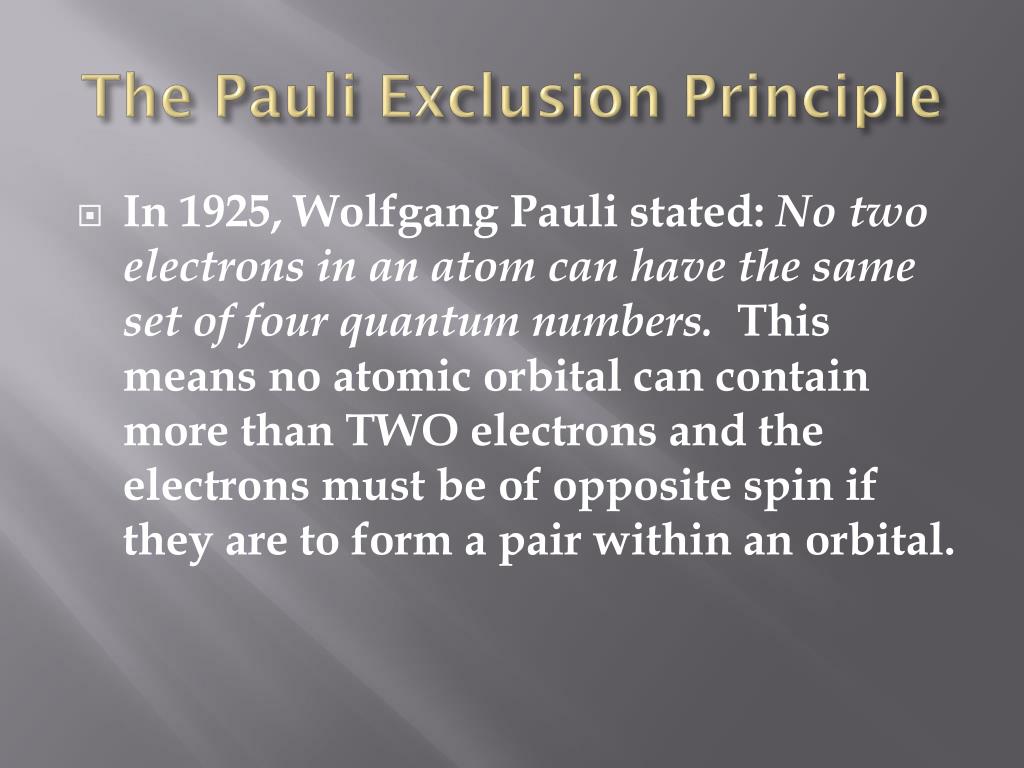 The Pauli Exclusion Principle

In 1925, Wolfgang Pauli stated: No two electrons in an atom can have the same set of four quantum numbers. This means no atomic orbital can contain more than TWO electrons and the electrons must be of opposite spin if they are to form a pair within an orbital.